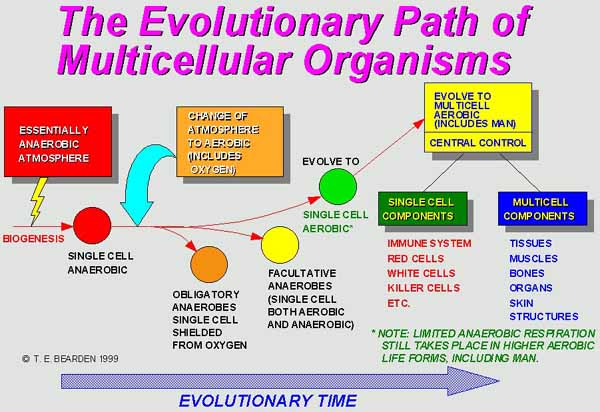 The Evolutionary Path of Multicellular Organisms

ESSENTIALLY ANAEROBIC ATMOSPHERE

CHANGE OF ATMOSPHERE TO AEROBIC (INCLUDES OXYGEN)

EVOLVE TO MULTICELL AEROBIC (INCLUDES MAN)

CENTRAL CONTROL

EVOLVE TO

SINGLE CELL AEROBIC*

BIOGENESIS

SINGLE CELL ANAEROBIC

OBLIGATORY ANAEROBES SINGLE CELL SHIELDED FROM OXYGEN

FACULTATIVE ANAEROBES (SINGLE CELL BOTH AEROBIC AND ANAEROBIC)

SINGLE CELL COMPONENTS

IMMUNE SYSTEM
RED CELLS
WHITE CELLS
KILLER CELLS
ETC.

MULTICELL COMPONENTS

TISSUES
MUSCLES
BONES
ORGANS
SKIN
STRUCTURES

* NOTE: LIMITED ANAEROBIC RESPIRATION STILL TAKES PLACE IN HIGHER AEROBIC LIFE FORMS, INCLUDING MAN.

© T. E. BEARDEN 1999

EVOLUTIONARY TIME